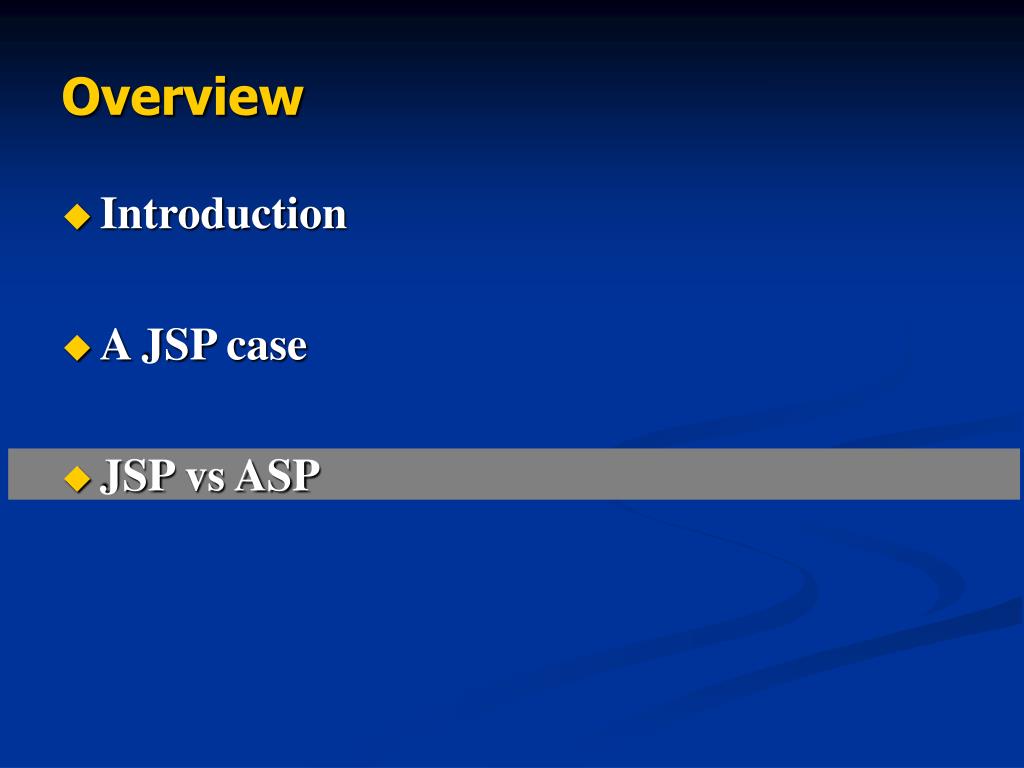 Overview

◆ Introduction

◆ A JSP case

◆ JSP vs ASP